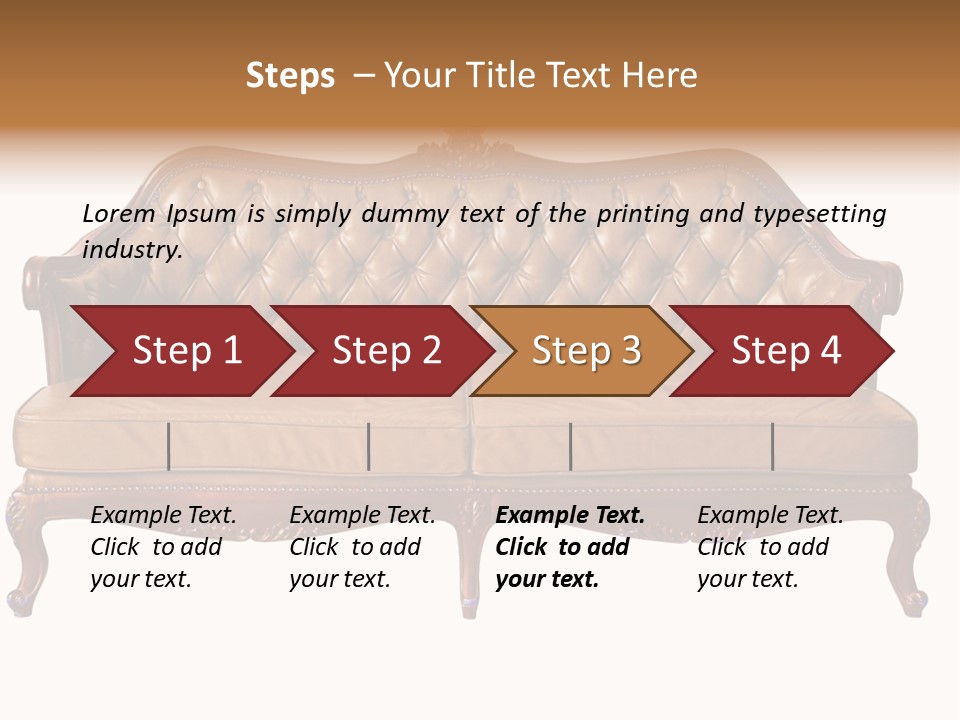 Steps – Your Title Text Here

Lorem Ipsum is simply dummy text of the printing and typesetting industry.

Step 1

Step 2

Step 3

Step 4

Example Text. Click to add your text.

Example Text. Click to add your text.

Example Text. Click to add your text.

Example Text. Click to add your text.